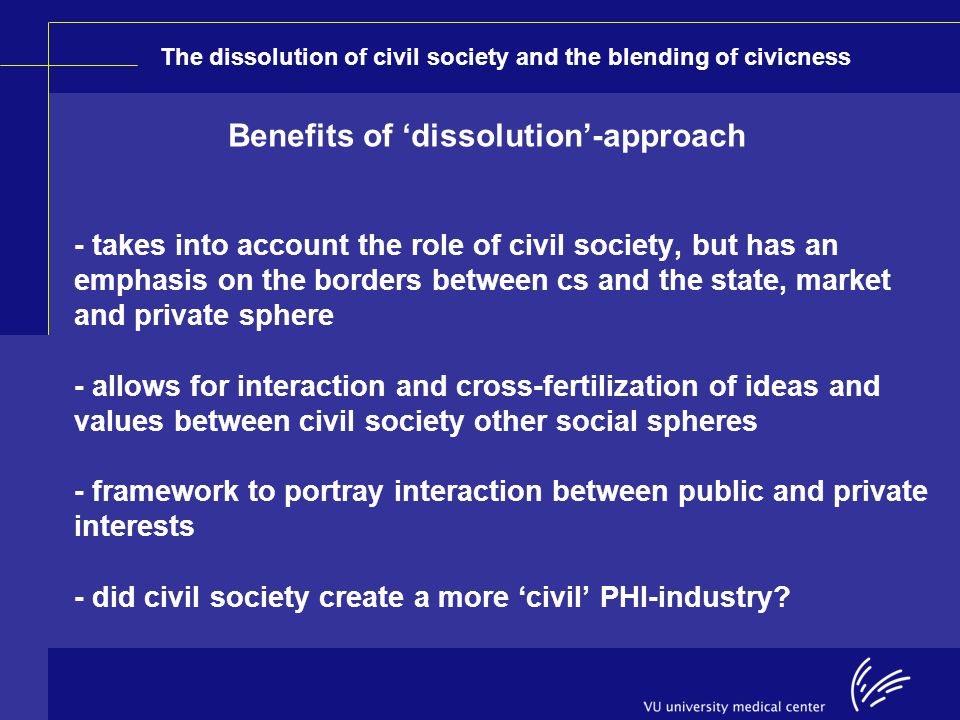 The dissolution of civil society and the blending of civicness

Benefits of ‘dissolution’-approach

- takes into account the role of civil society, but has an emphasis on the borders between cs and the state, market and private sphere

- allows for interaction and cross-fertilization of ideas and values between civil society other social spheres

- framework to portray interaction between public and private interests

- did civil society create a more ‘civil’ PHI-industry?

VU university medical center